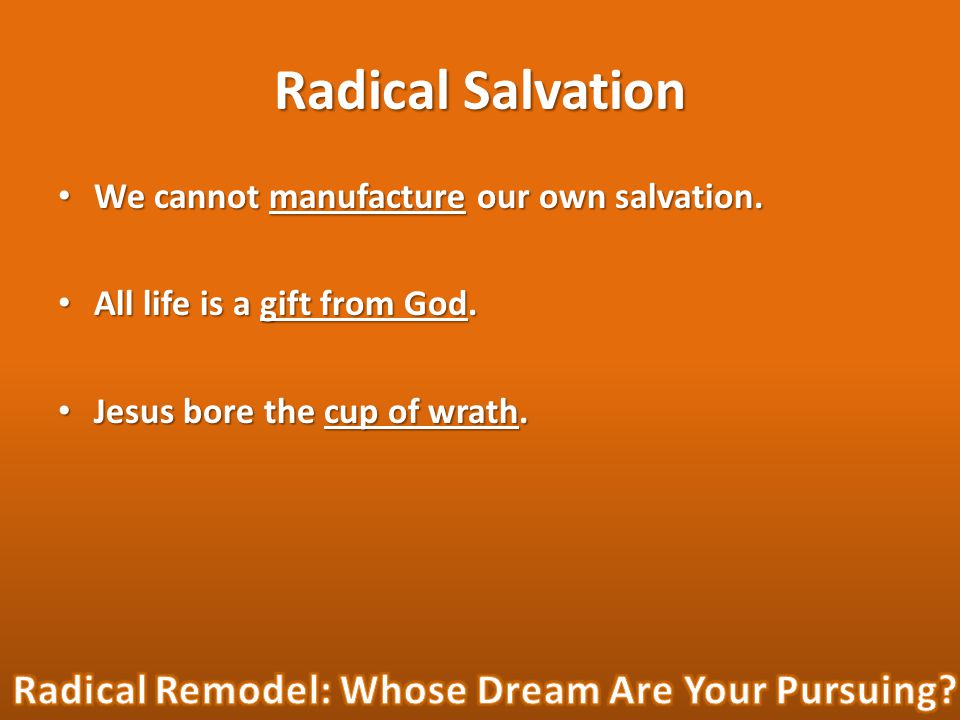 Radical Salvation

• We cannot manufacture our own salvation.

• All life is a gift from God.

• Jesus bore the cup of wrath.

Radical Remodel: Whose Dream Are Your Pursuing?